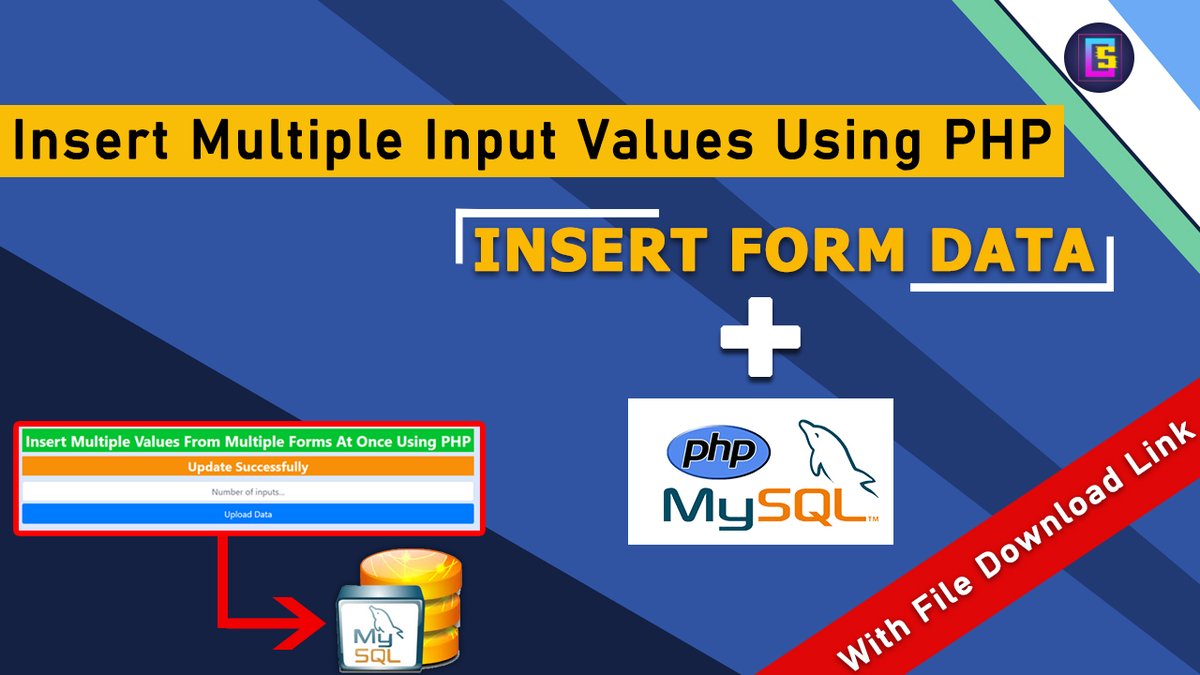 Insert Multiple Input Values Using PHP

INSERT FORM DATA

+

php

MySQL™

Insert Multiple Values From Multiple Forms At Once Using PHP

Update Successfully

Number of inputs...

Upload Data

My SQL

With File Download Link